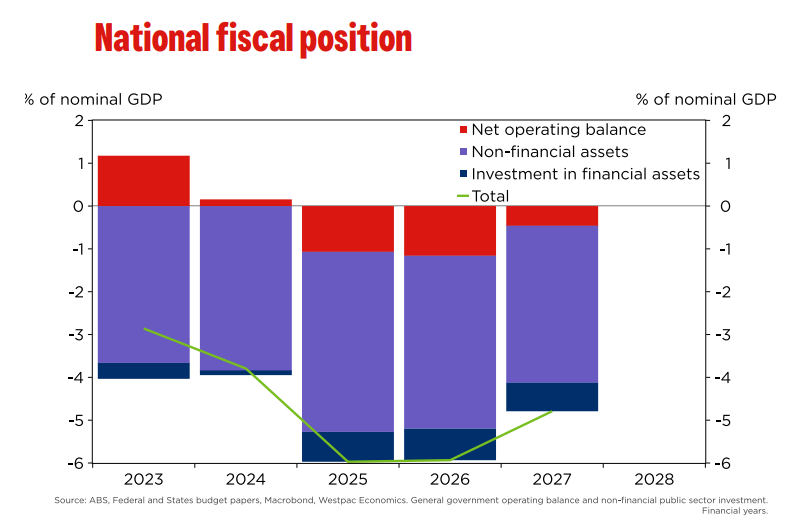 National fiscal position

% of nominal GDP

% of nominal GDP

Net operating balance
Non-financial assets
Investment in financial assets
Total

2
1
0
-1
-2
-3
-4
-5
-6

2
1
0
-1
-2
-3
-4
-5
-6

2023
2024
2025
2026
2027
2028

Source: ABS, Federal and States budget papers, Macrobond, Westpac Economics. General government operating balance and non-financial public sector investment. Financial years.